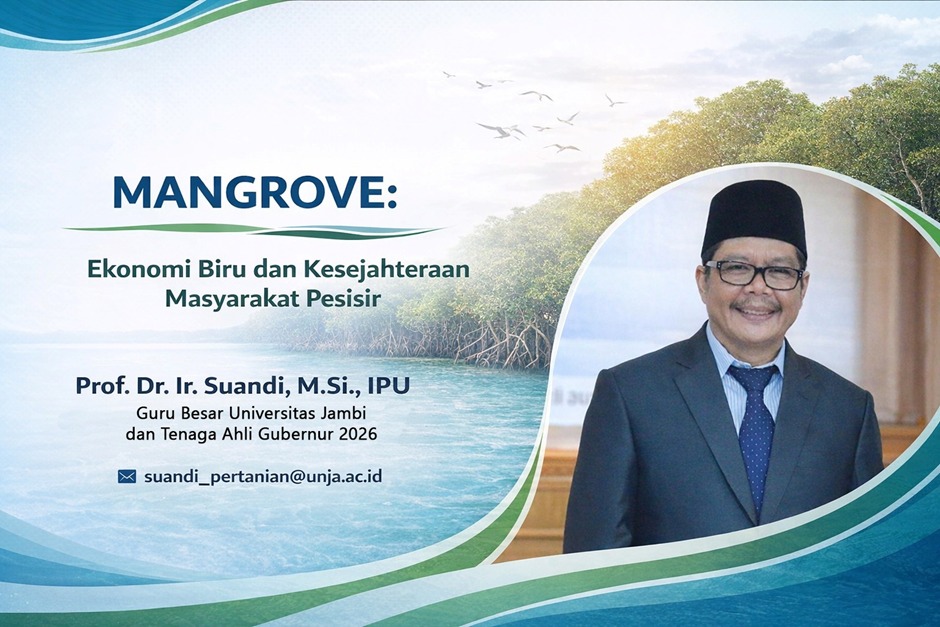 MANGROVE:

Ekonomi Biru dan Kesejahteraan Masyarakat Pesisir

Prof. Dr. Ir. Suandi, M.Si., IPU
Guru Besar Universitas Jambi
dan Tenaga Ahli Gubernur 2026

suandi_pertanian@unja.ac.id